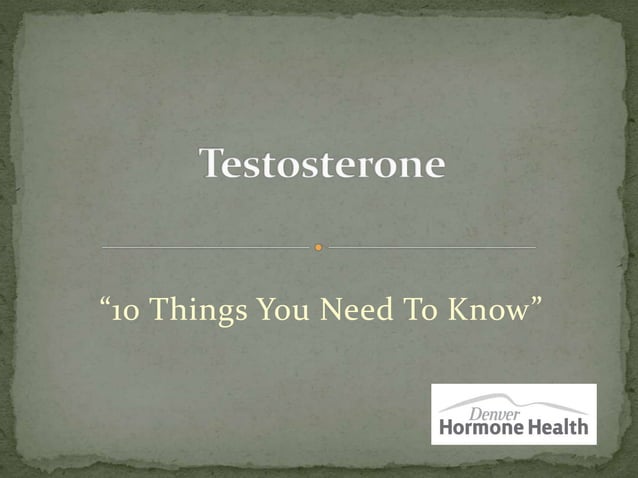 Testosterone

“10 Things You Need To Know”

Denver
Hormone Health